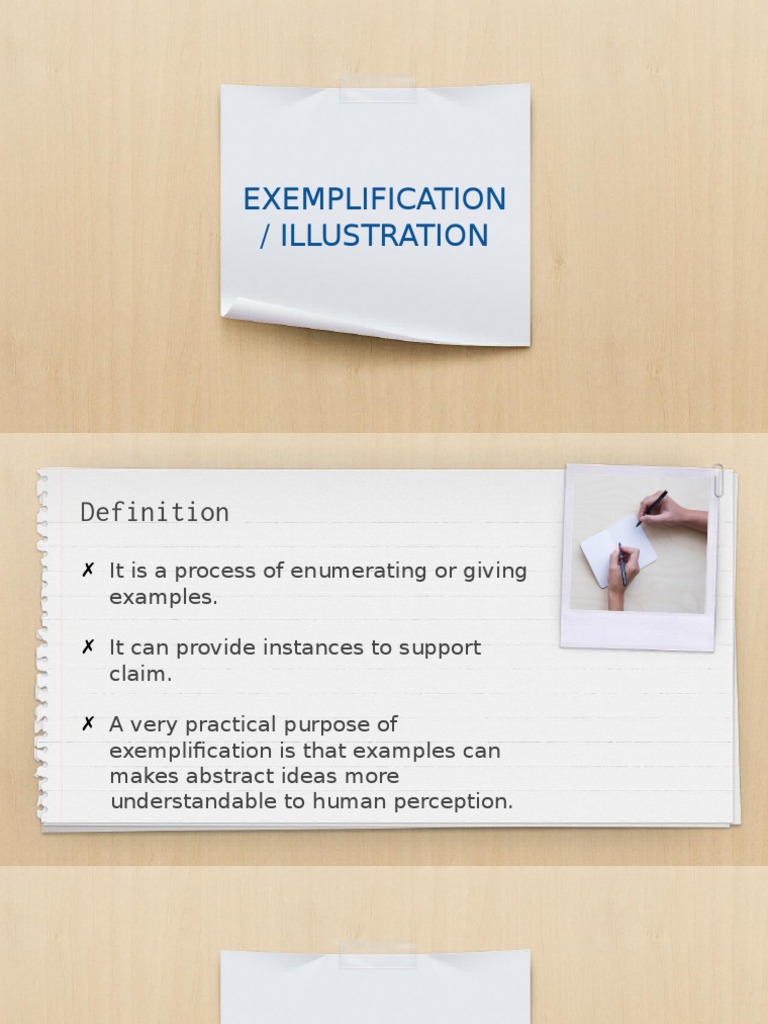 EXEMPLIFICATION / ILLUSTRATION

Definition

✗ It is a process of enumerating or giving examples.

✗ It can provide instances to support claim.

✗ A very practical purpose of exemplification is that examples can makes abstract ideas more understandable to human perception.